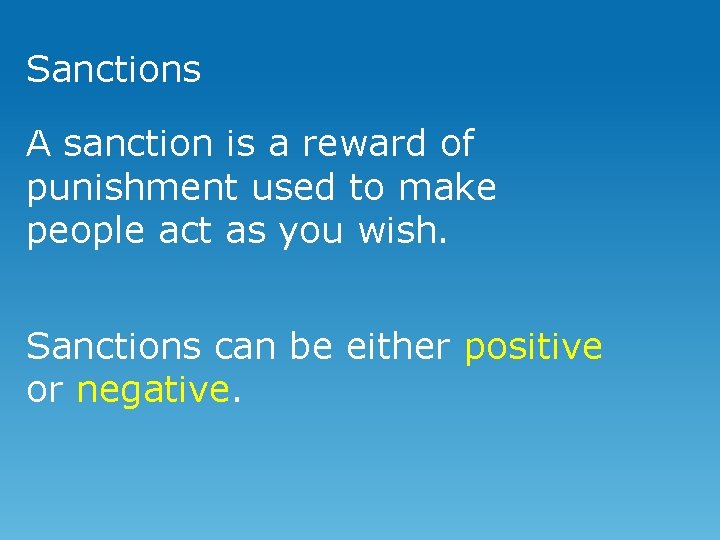 Sanctions

A sanction is a reward of punishment used to make people act as you wish.

Sanctions can be either positive or negative.